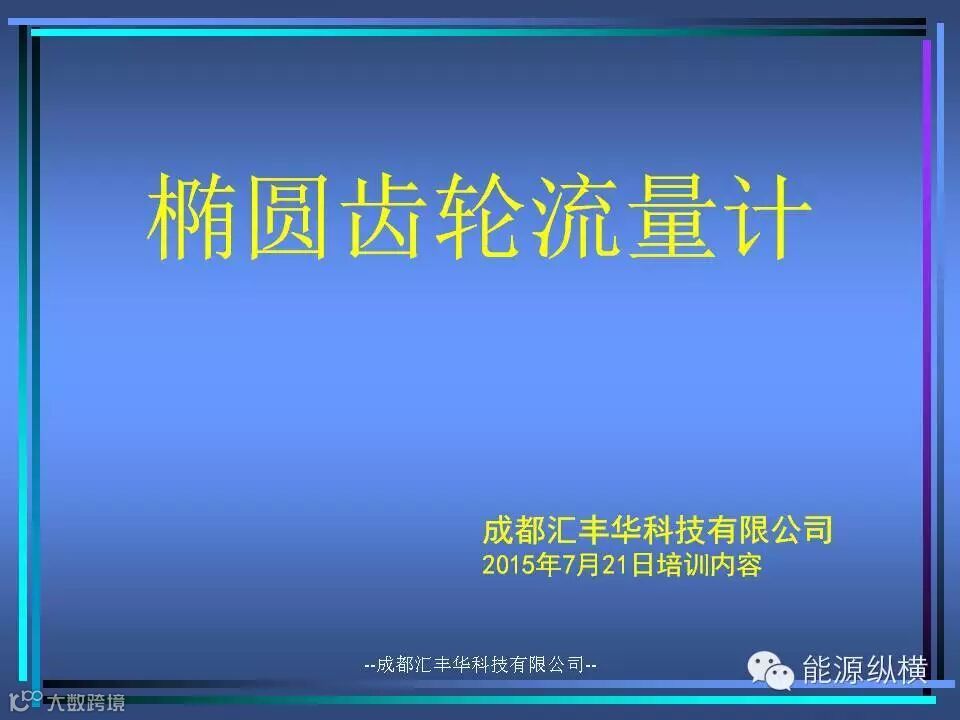 椭圆齿轮流量计

成都汇丰华科技有限公司
2015年7月21日培训内容

--成都汇丰华科技有限公司--

能源纵横

大数跨境